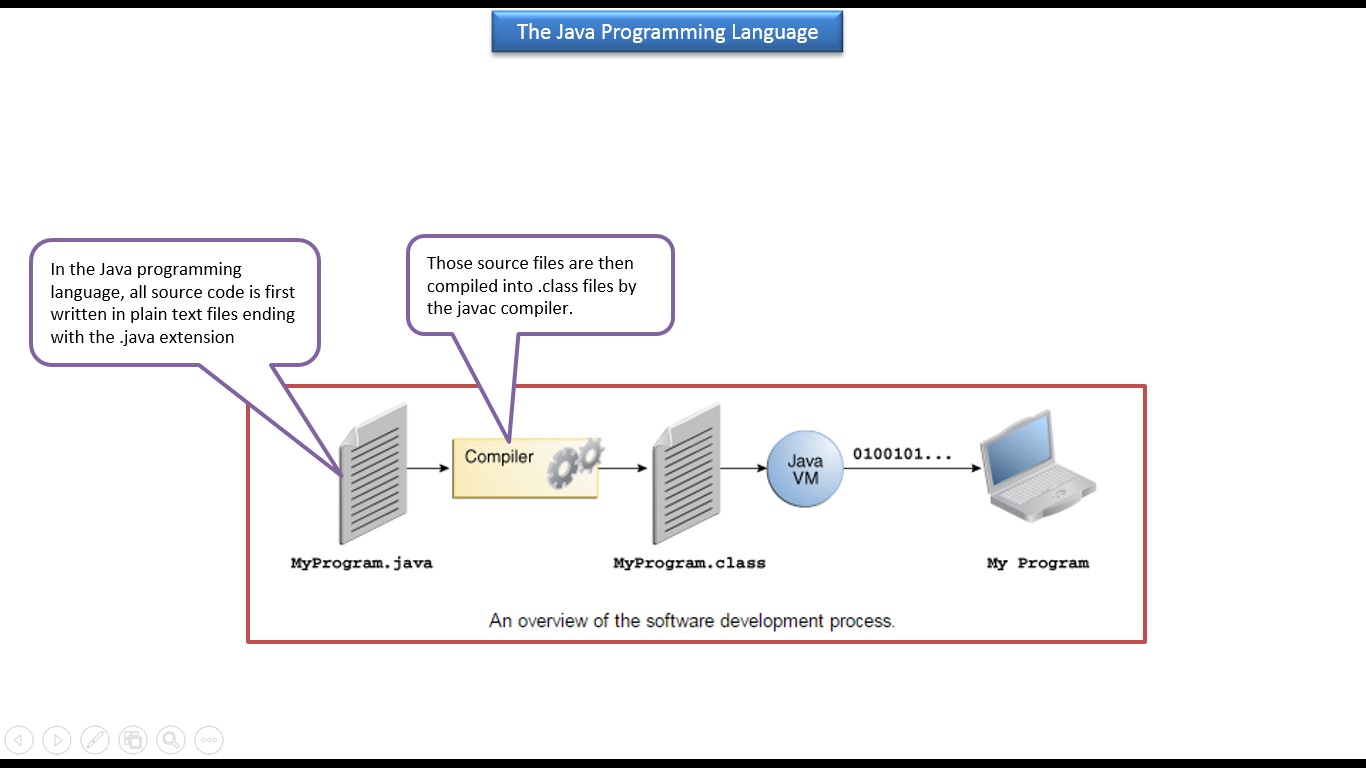 The Java Programming Language

In the Java programming language, all source code is first written in plain text files ending with the .java extension

Those source files are then compiled into .class files by the javac compiler.

Compiler

Java VM

0100101...

MyProgram.java

MyProgram.class

My Program

An overview of the software development process.